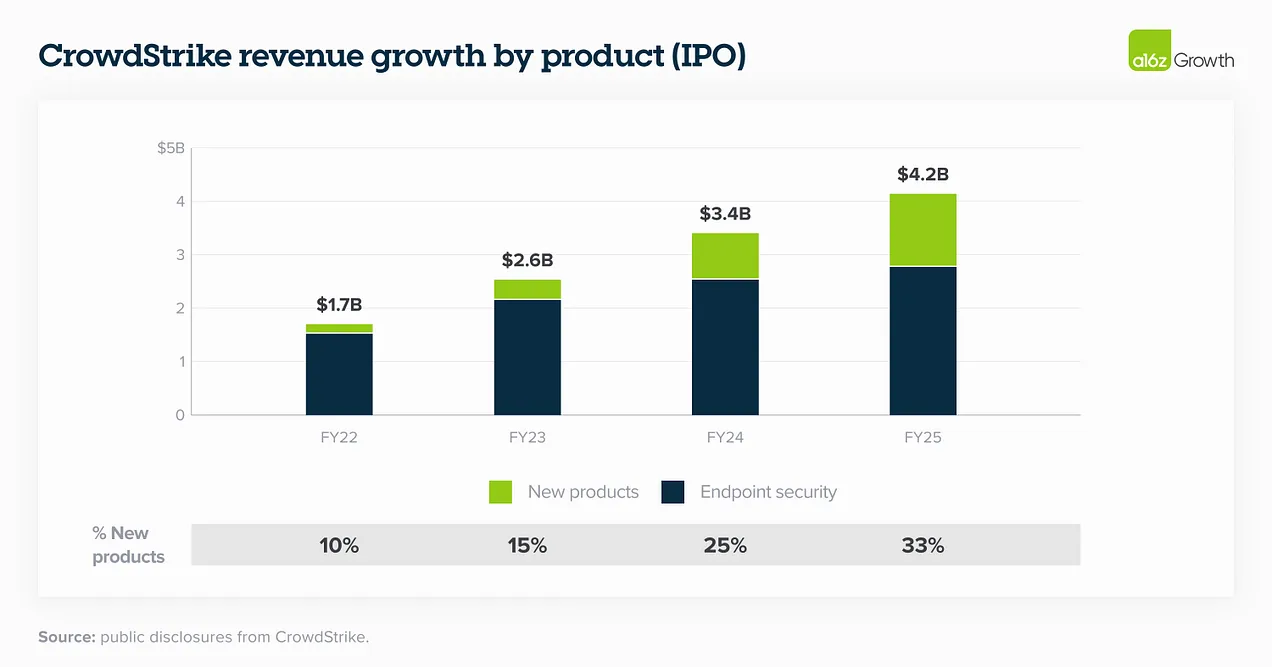 CrowdStrike revenue growth by product (IPO)

a16z Growth

$5B
4
3
2
1
0

$1.7B
$2.6B
$3.4B
$4.2B

FY22
FY23
FY24
FY25

New products
Endpoint security

| % New products | 10% | 15% | 25% | 33% |
|---|---|---|---|---|

Source: public disclosures from CrowdStrike.